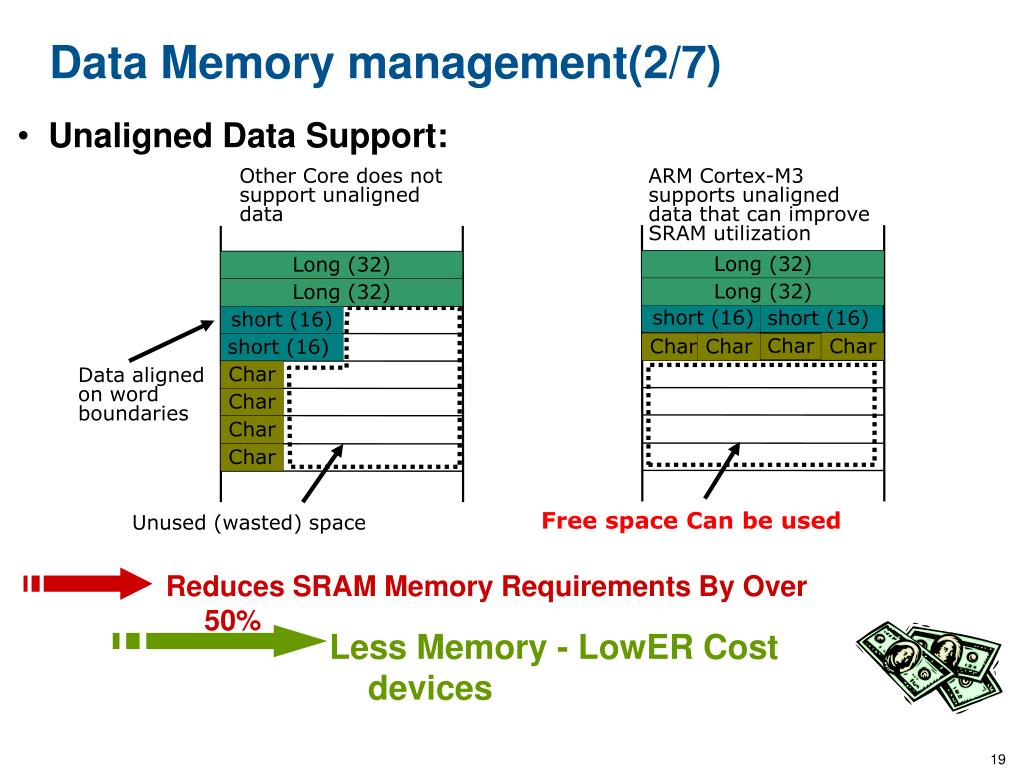 Data Memory management(2/7)

• Unaligned Data Support:

Other Core does not support unaligned data

Long (32)
Long (32)
short (16)
short (16)
Char
Char
Char
Char

Data aligned on word boundaries

Unused (wasted) space

ARM Cortex-M3 supports unaligned data that can improve SRAM utilization

Long (32)
Long (32)
short (16) short (16)
Char Char Char Char

Free space Can be used

Reduces SRAM Memory Requirements By Over 50%

Less Memory - LowER Cost devices

19